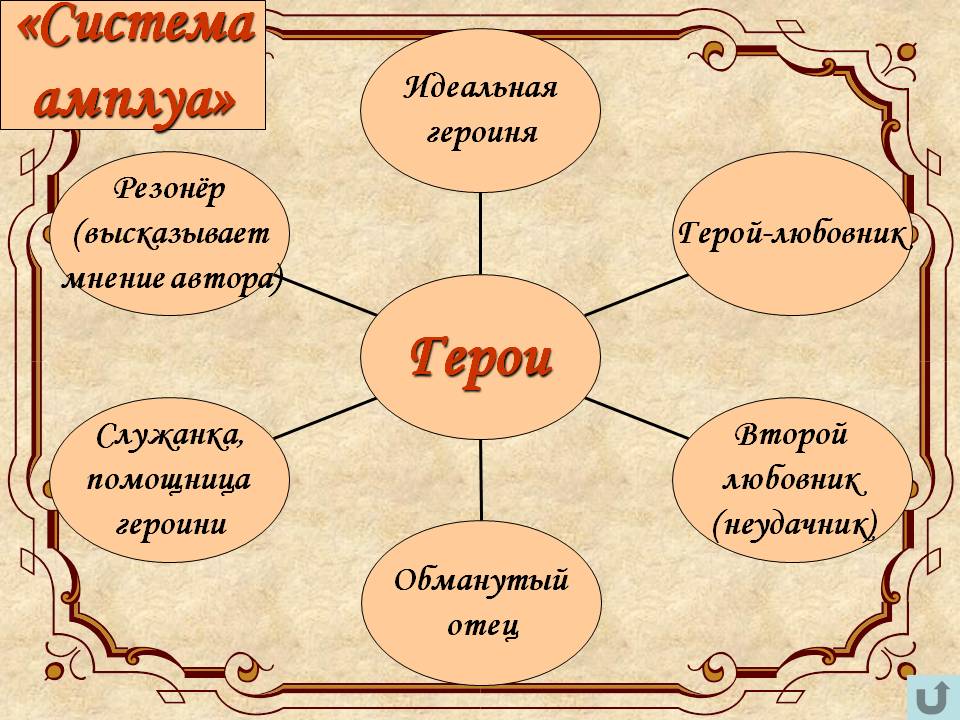 «Система амплуа»

Идеальная героиня

Резонёр (высказывает мнение автора)

Герой-любовник

Герои

Служанка, помощница героини

Второй любовник (неудачник)

Обманутый отец